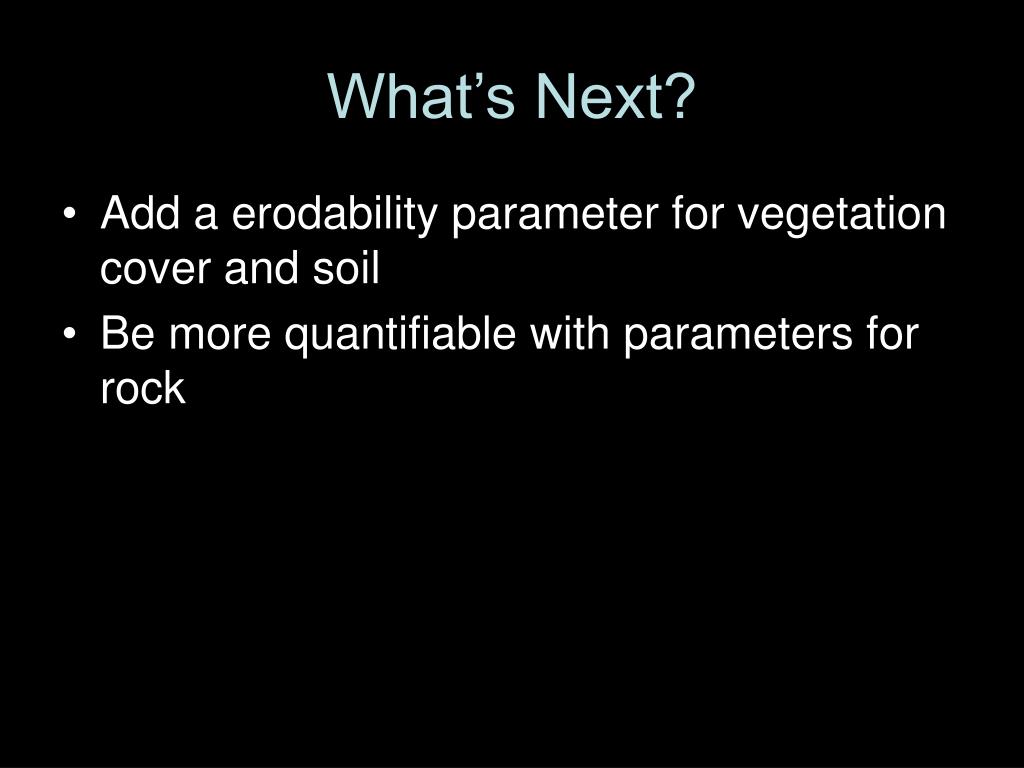 What’s Next?

• Add a erodability parameter for vegetation cover and soil
• Be more quantifiable with parameters for rock